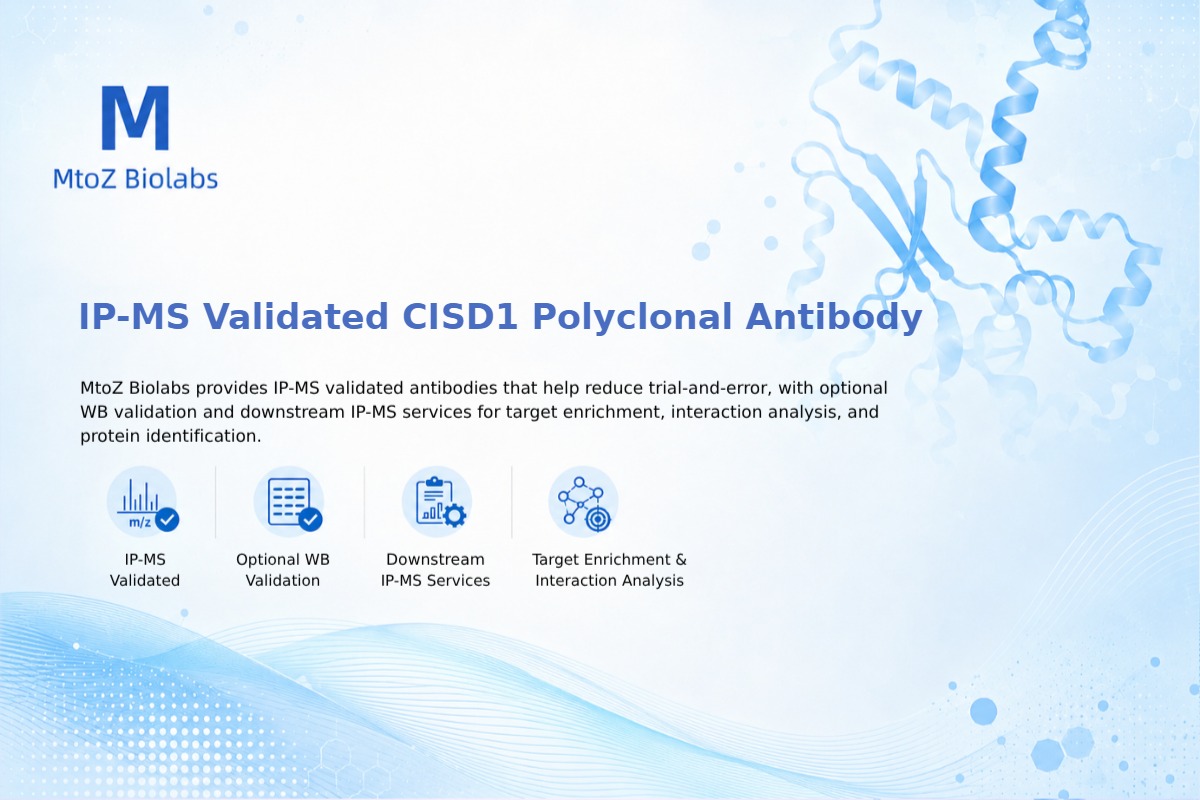 M
MtoZ Biolabs

IP-MS Validated CISD1 Polyclonal Antibody

MtoZ Biolabs provides IP-MS validated antibodies that help reduce trial-and-error, with optional WB validation and downstream IP-MS services for target enrichment, interaction analysis, and protein identification.

m/z

IP-MS Validated

Optional WB Validation

Downstream IP-MS Services

Target Enrichment & Interaction Analysis